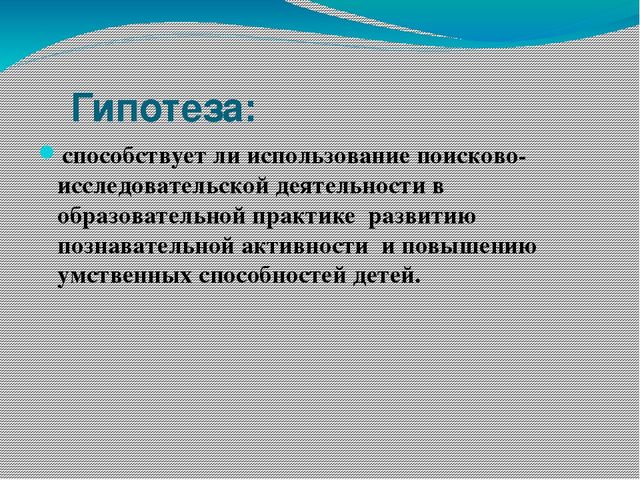 Гипотеза:

способствует ли использование поисково-исследовательской деятельности в образовательной практике развитию познавательной активности и повышению умственных способностей детей.